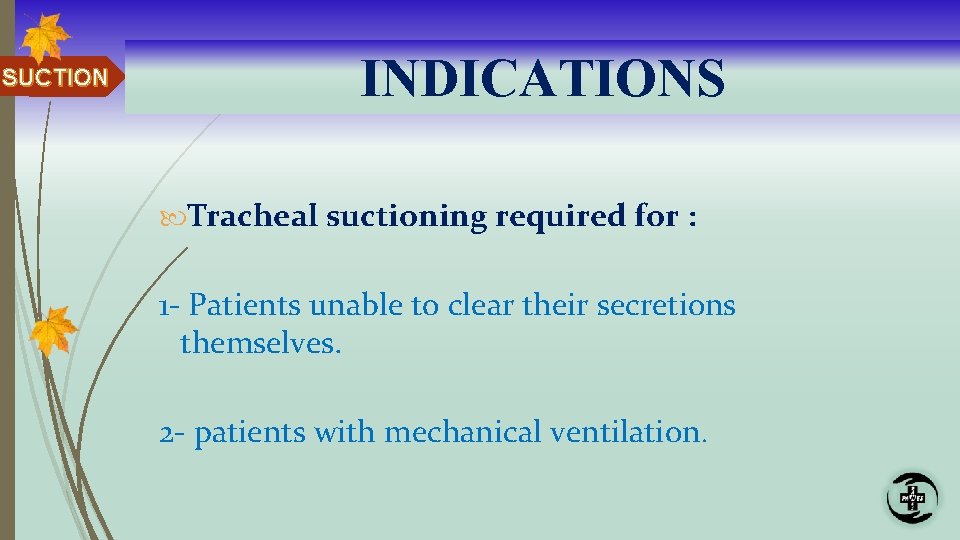 SUCTION

INDICATIONS

Tracheal suctioning required for :

1- Patients unable to clear their secretions themselves.

2- patients with mechanical ventilation.